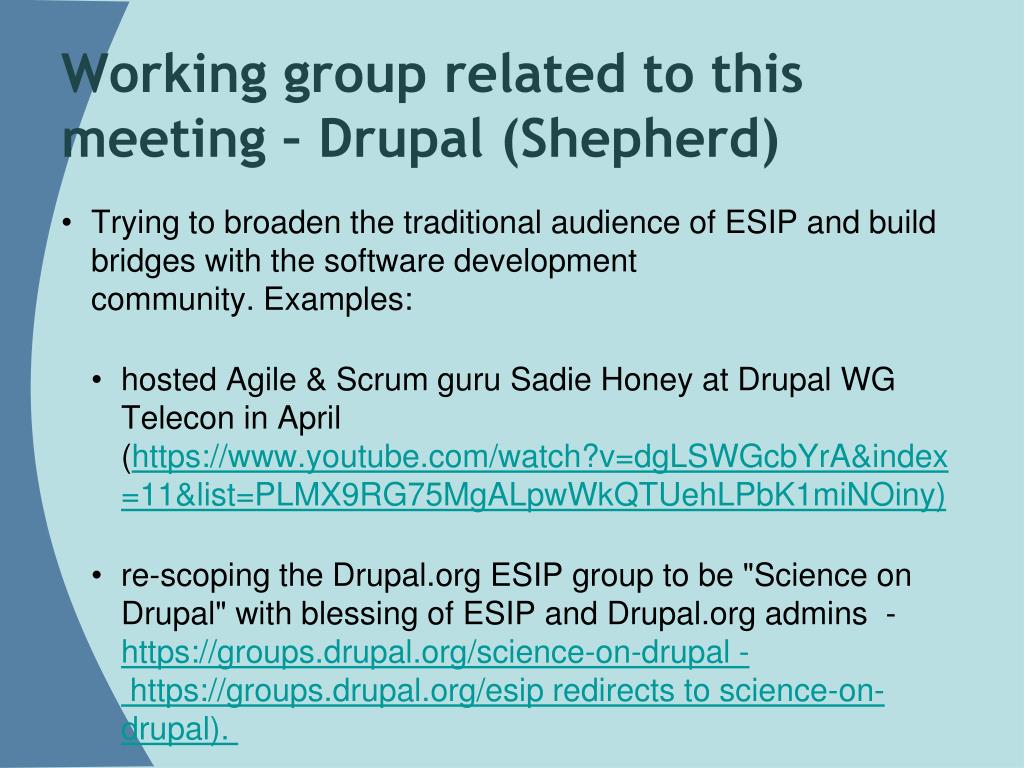 Working group related to this meeting – Drupal (Shepherd)

• Trying to broaden the traditional audience of ESIP and build bridges with the software development community. Examples:

• hosted Agile & Scrum guru Sadie Honey at Drupal WG Telecon in April (https://www.youtube.com/watch?v=dgLSWGcbYrA&index=11&list=PLMX9RG75MgALpwWkQTUehLPbK1miNOiny)

• re-scoping the Drupal.org ESIP group to be "Science on Drupal" with blessing of ESIP and Drupal.org admins - https://groups.drupal.org/science-on-drupal - https://groups.drupal.org/esip redirects to science-on-drupal).